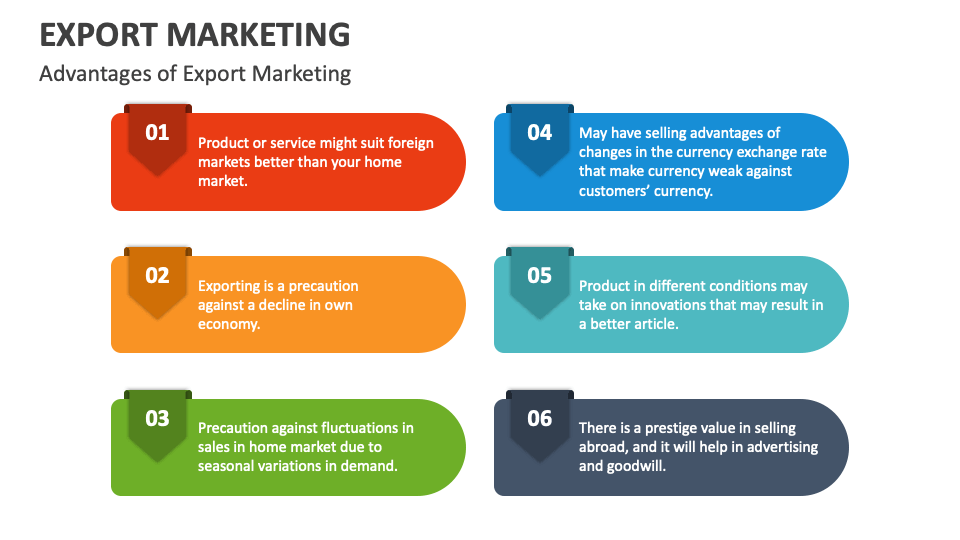 EXPORT MARKETING

Advantages of Export Marketing

01

Product or service might suit foreign markets better than your home market.

02

Exporting is a precaution against a decline in own economy.

03

Precaution against fluctuations in sales in home market due to seasonal variations in demand.

04

May have selling advantages of changes in the currency exchange rate that make currency weak against customers' currency.

05

Product in different conditions may take on innovations that may result in a better article.

06

There is a prestige value in selling abroad, and it will help in advertising and goodwill.